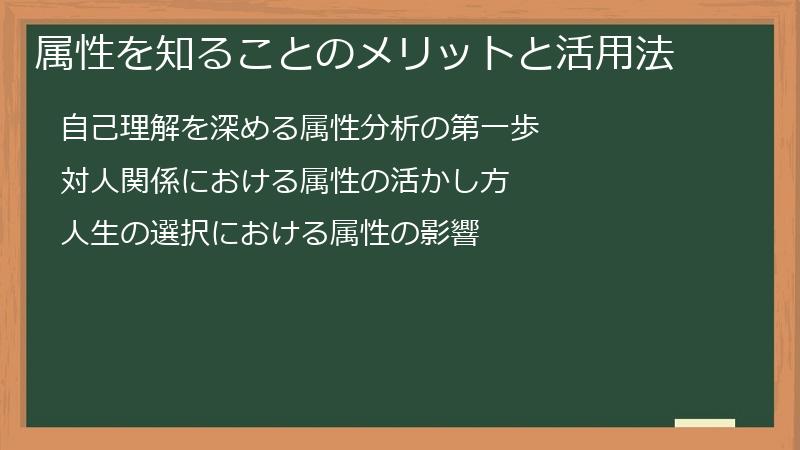 属性を知ることのメリットと活用法

自己理解を深める属性分析の第一歩

対人関係における属性の活かし方

人生の選択における属性の影響